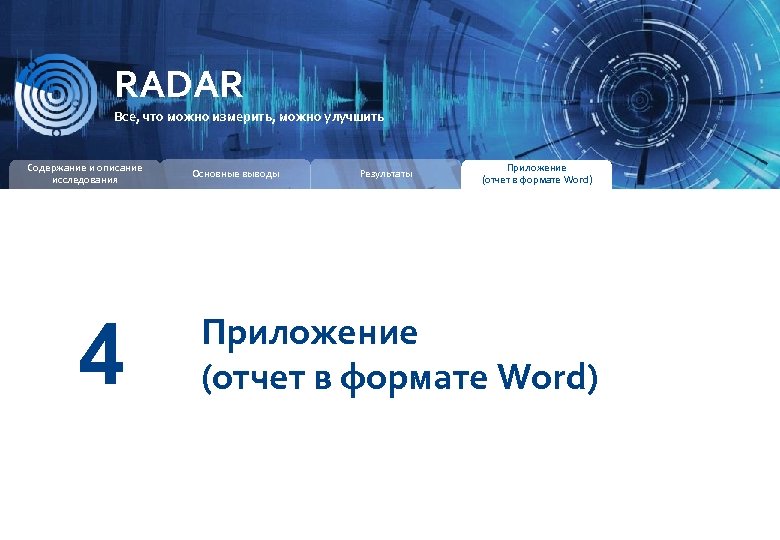 RADAR
Все, что можно измерить, можно улучшить

Содержание и описание исследования

Основные выводы

Результаты

Приложение (отчет в формате Word)

4

Приложение
(отчет в формате Word)